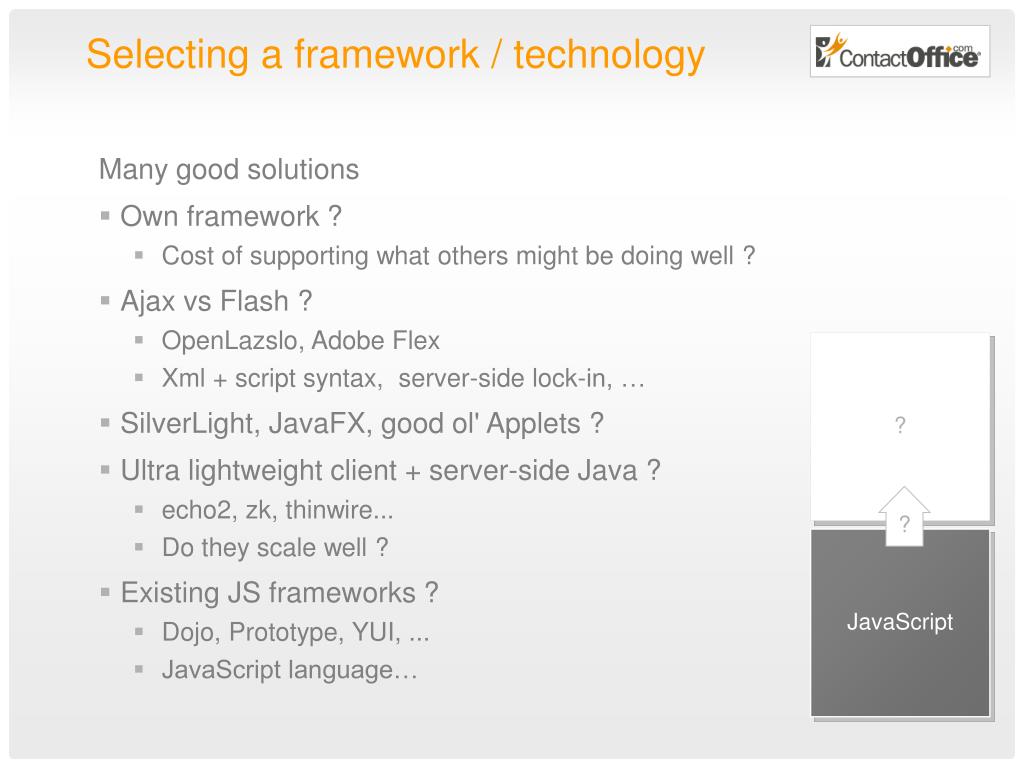 Selecting a framework / technology

ContactOffice.com

Many good solutions

▪ Own framework ?

▪ Cost of supporting what others might be doing well ?

▪ Ajax vs Flash ?

▪ OpenLazslo, Adobe Flex

▪ Xml + script syntax, server-side lock-in, …

▪ SilverLight, JavaFX, good ol' Applets ?

▪ Ultra lightweight client + server-side Java ?

▪ echo2, zk, thinwire...

▪ Do they scale well ?

▪ Existing JS frameworks ?

▪ Dojo, Prototype, YUI, ...

▪ JavaScript language…

?

?

JavaScript